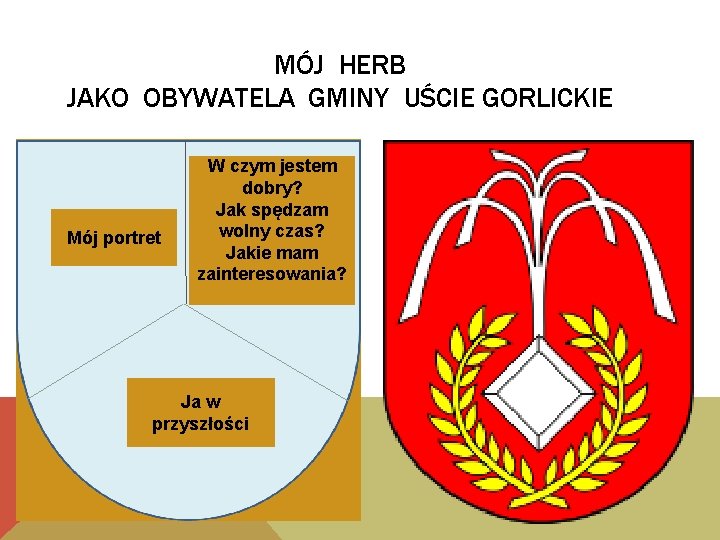 MÓJ HERB
JAKO OBYWATELA GMINY UŚCIE GORLICKIE

Mój portret

W czym jestem dobry?
Jak spędzam wolny czas?
Jakie mam zainteresowania?

Ja w przyszłości